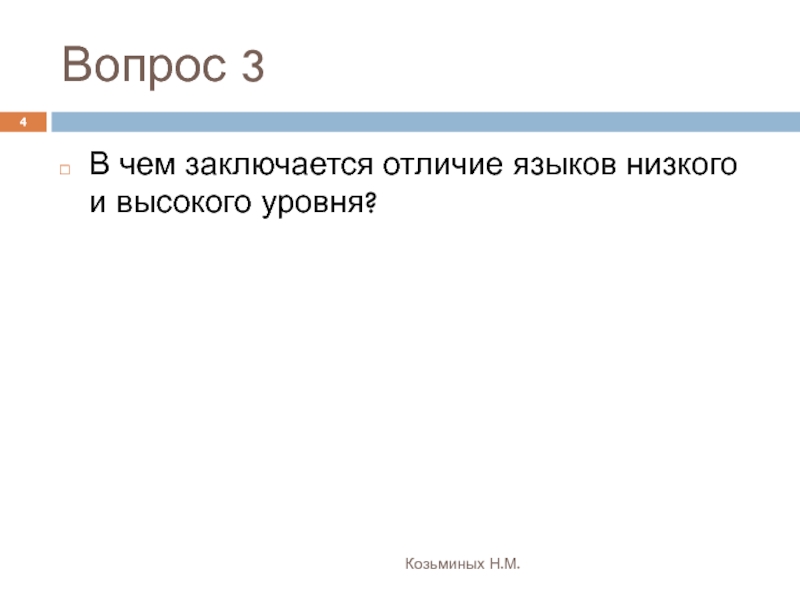 Вопрос 3

4

В чем заключается отличие языков низкого и высокого уровня?

Козьминых Н.М.